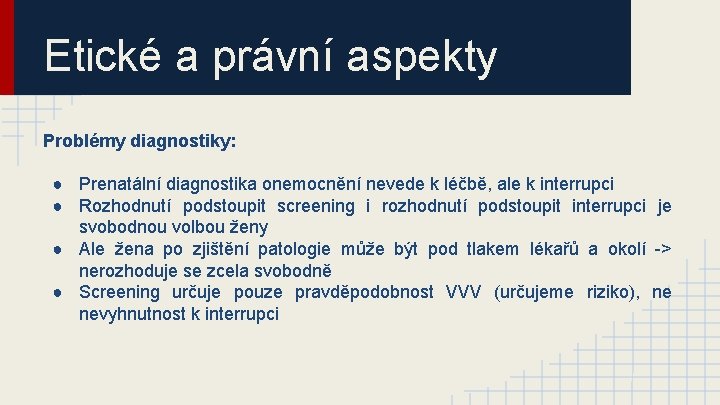 Etické a právní aspekty

Problémy diagnostiky:

● Prenatální diagnostika onemocnění nevede k léčbě, ale k interrupci
● Rozhodnutí podstoupit screening i rozhodnutí podstoupit interrupci je svobodnou volbou ženy
● Ale žena po zjištění patologie může být pod tlakem lékařů a okolí -> nerozhoduje se zcela svobodně
● Screening určuje pouze pravděpodobnost VVV (určujeme riziko), ne nevyhnutnost k interrupci